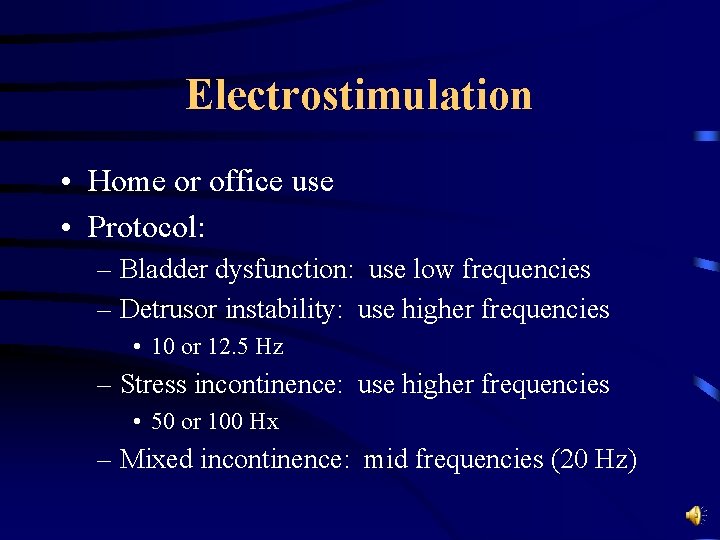 Electrostimulation

• Home or office use
• Protocol:
– Bladder dysfunction: use low frequencies
– Detrusor instability: use higher frequencies
• 10 or 12.5 Hz
– Stress incontinence: use higher frequencies
• 50 or 100 Hx
– Mixed incontinence: mid frequencies (20 Hz)